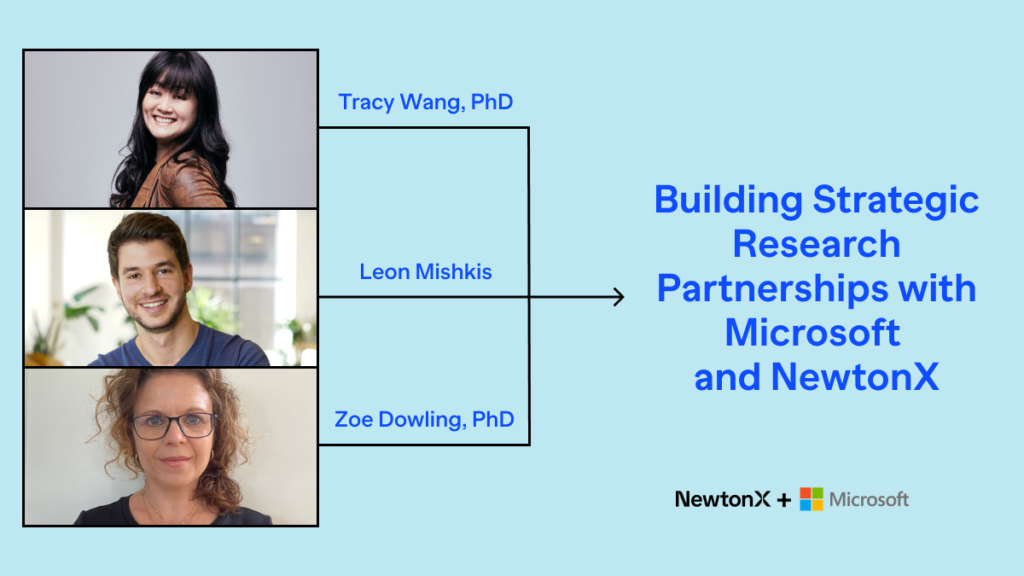 Tracy Wang, PhD

Leon Mishkis

Zoe Dowling, PhD

Building Strategic Research Partnerships with Microsoft and NewtonX

NewtonX + Microsoft